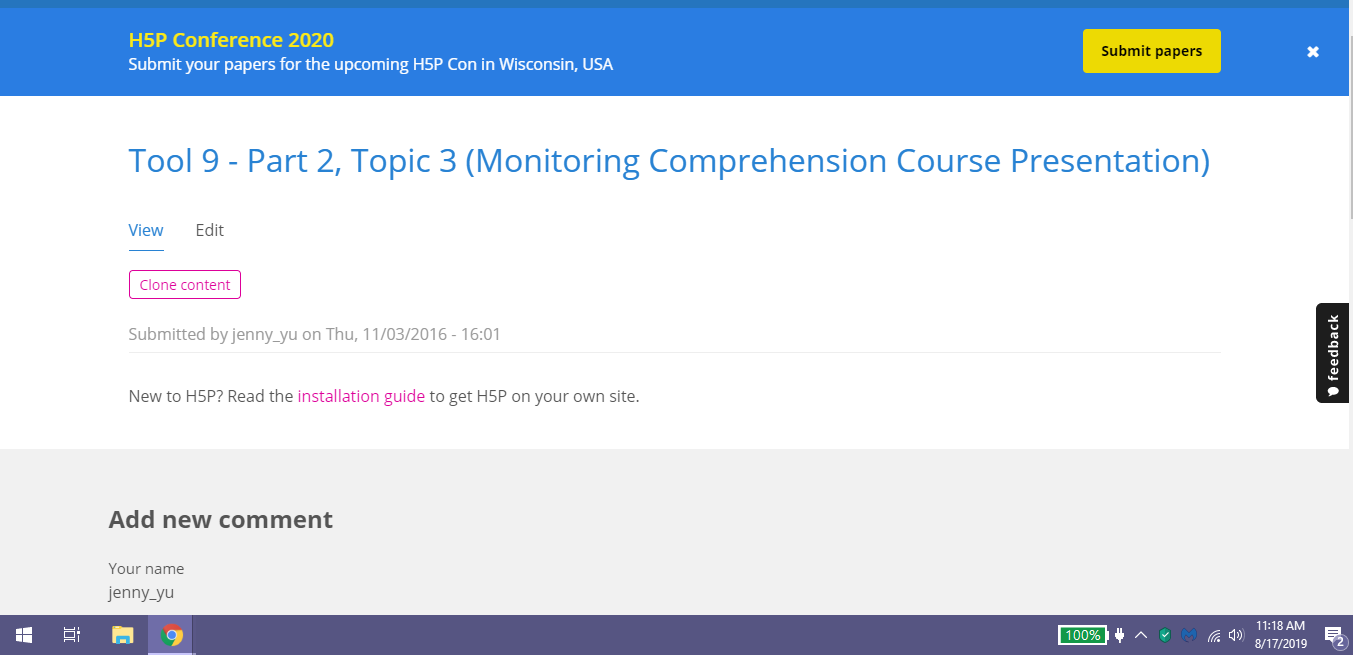 H5P Conference 2020
Submit your papers for the upcoming H5P Con in Wisconsin, USA

Submit papers

Tool 9 - Part 2, Topic 3 (Monitoring Comprehension Course Presentation)

View Edit

Clone content

Submitted by jenny_yu on Thu, 11/03/2016 - 16:01

New to H5P? Read the installation guide to get H5P on your own site.

feedback

Add new comment

Your name
jenny_yu

100%

11:18 AM
8/17/2019

2